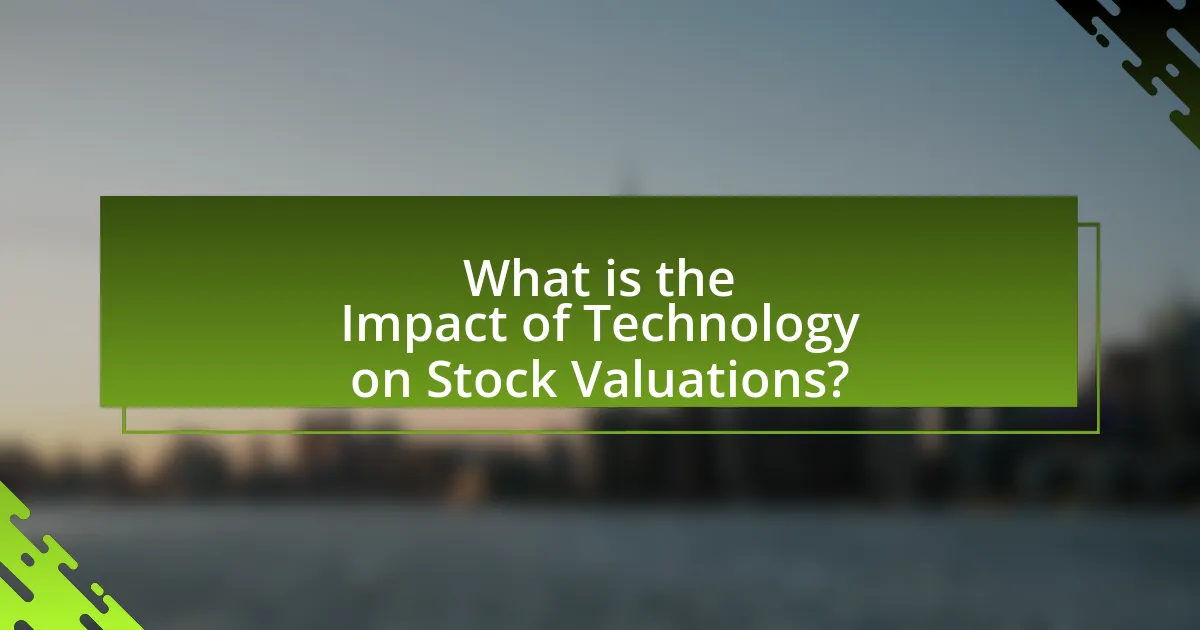 What is the Impact of Technology on Stock Valuations?